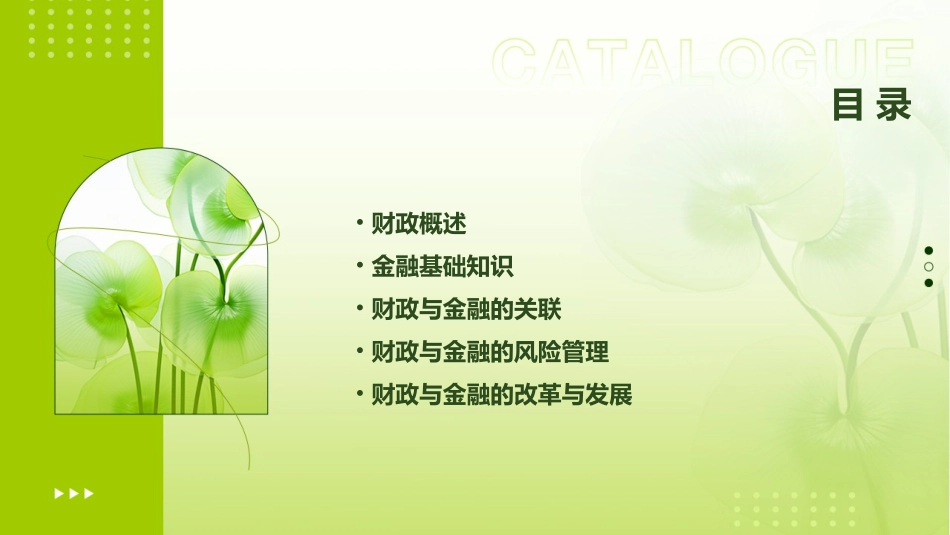 CATALOGUE

目录

• 财政概述
• 金融基础知识
• 财政与金融的关联
• 财政与金融的风险管理
• 财政与金融的改革与发展